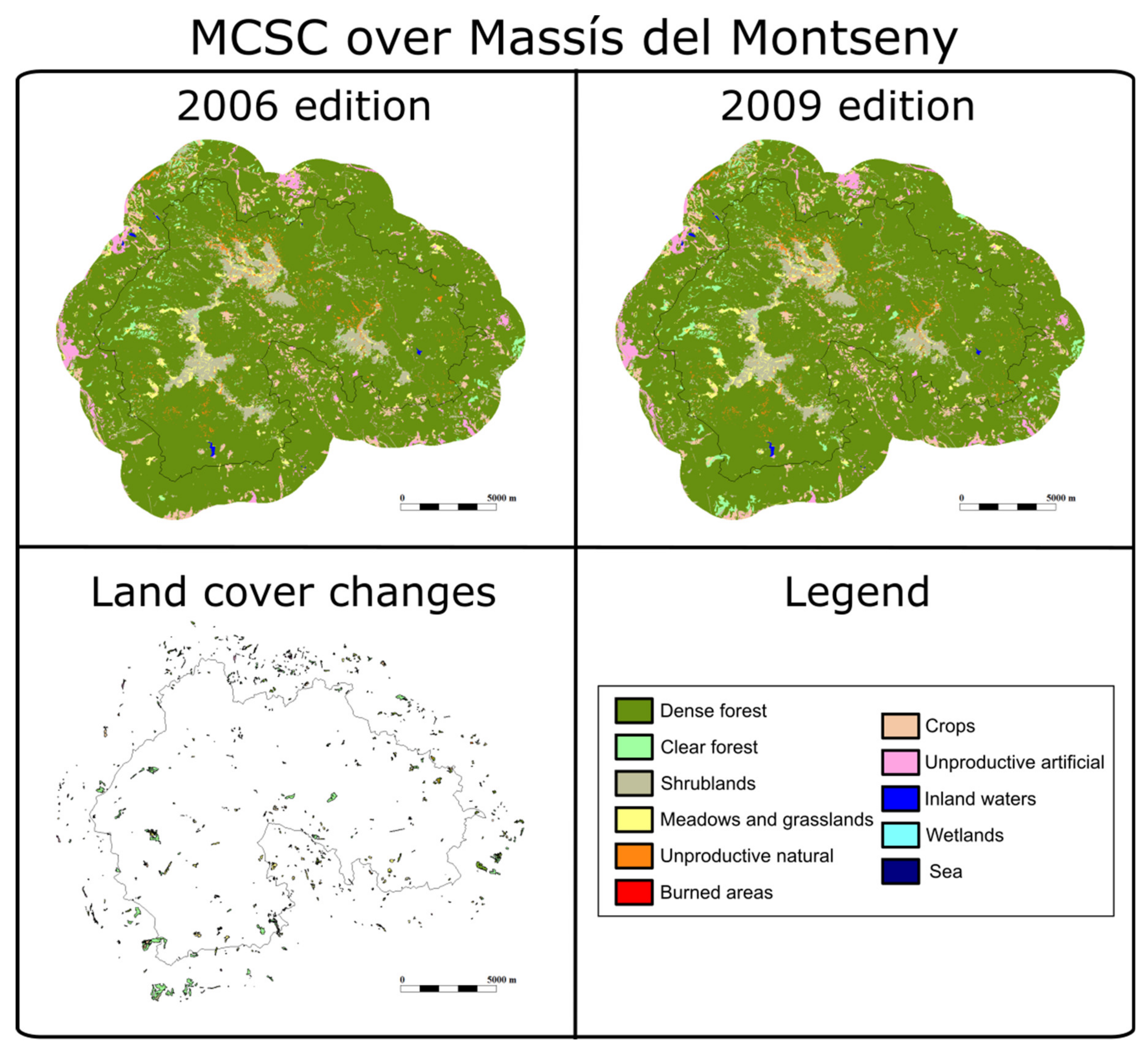 MCSC over Massís del Montseny

2006 edition

0 5000 m

2009 edition

0 5000 m

Land cover changes

0 5000 m

Legend

Dense forest
Clear forest
Shrublands
Meadows and grasslands
Unproductive natural
Burned areas

Crops
Unproductive artificial
Inland waters
Wetlands
Sea